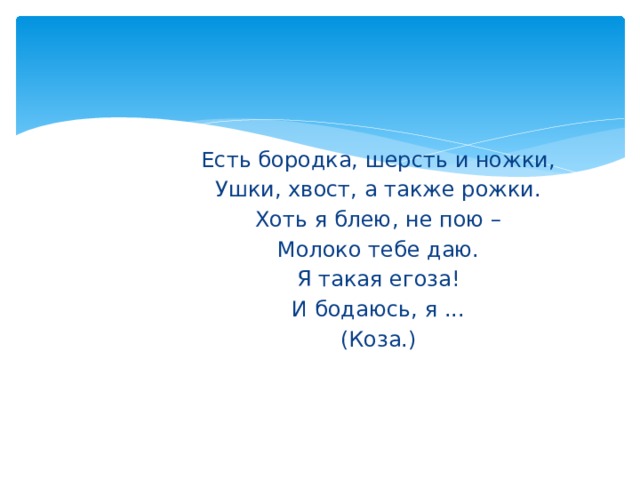 Есть бородка, шерсть и ножки,
Ушки, хвост, а также рожки.
Хоть я блею, не пою –
Молоко тебе даю.
Я такая егоза!
И бодаюсь, я …
(Коза.)